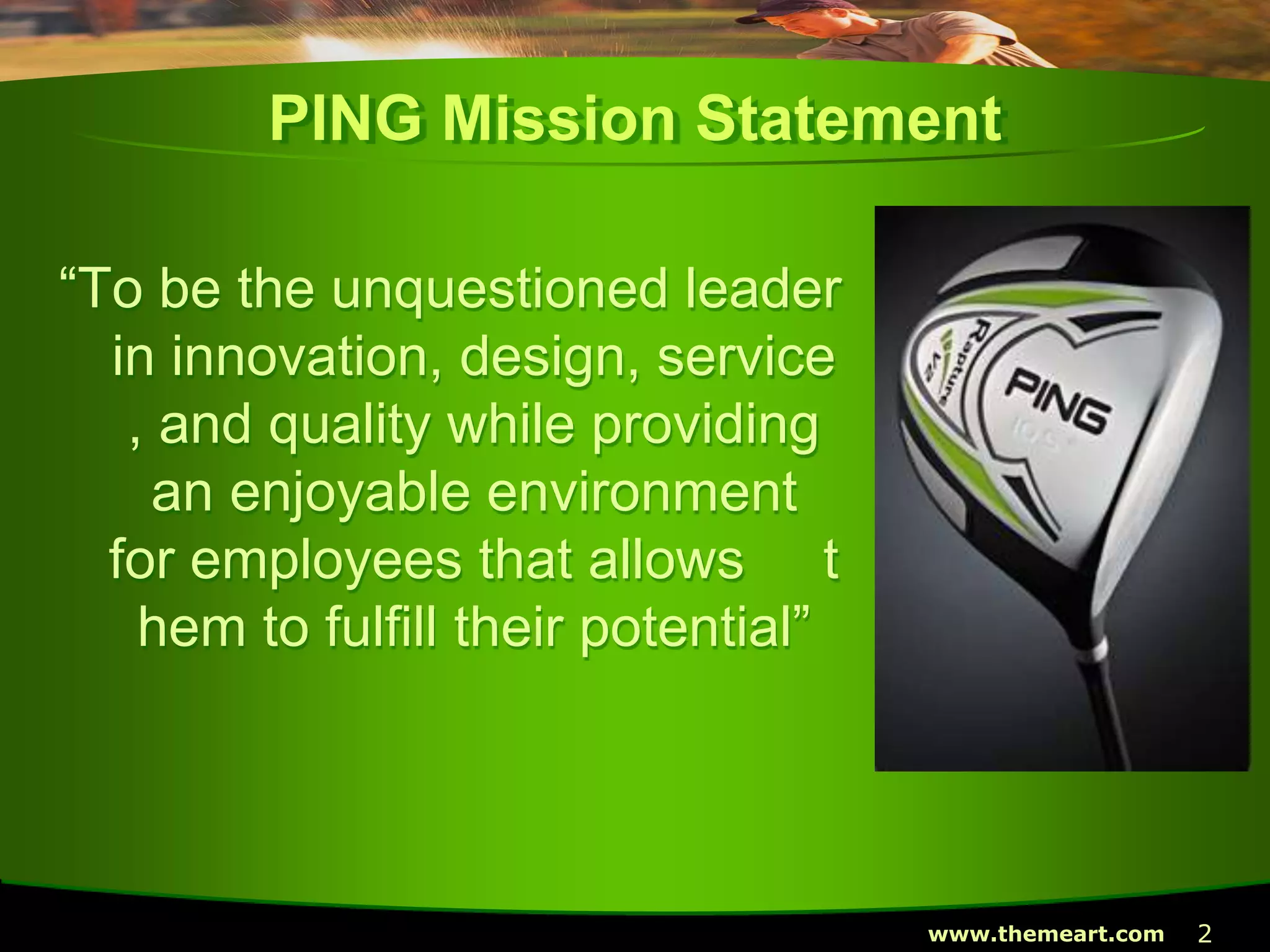 PING Mission Statement

“To be the unquestioned leader in innovation, design, service , and quality while providing an enjoyable environment for employees that allows t hem to fulfill their potential”

Rapture V2

PING

www.themeart.com 2